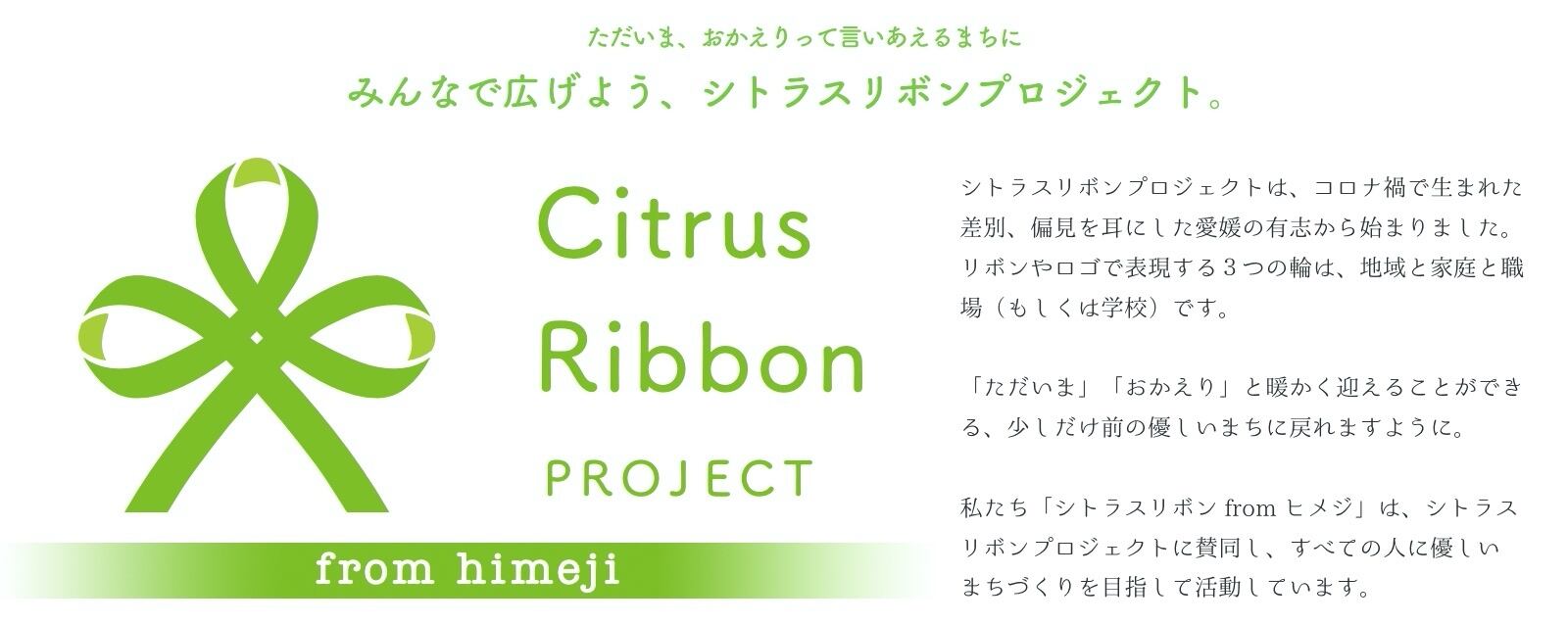 ただいま、おかえりって言いあえるまちに
みんなで広げよう、シトラスリボンプロジェクト。

Citrus Ribbon PROJECT

from himeji

シトラスリボンプロジェクトは、コロナ禍で生まれた差別、偏見を耳にした愛媛の有志から始まりました。リボンやロゴで表現する３つの輪は、地域と家庭と職場（もしくは学校）です。

「ただいま」「おかえり」と暖かく迎えることができる、少しだけ前の優しいまちに戻れますように。

私たち「シトラスリボン from ヒメジ」は、シトラスリボンプロジェクトに賛同し、すべての人に優しいまちづくりを目指して活動しています。